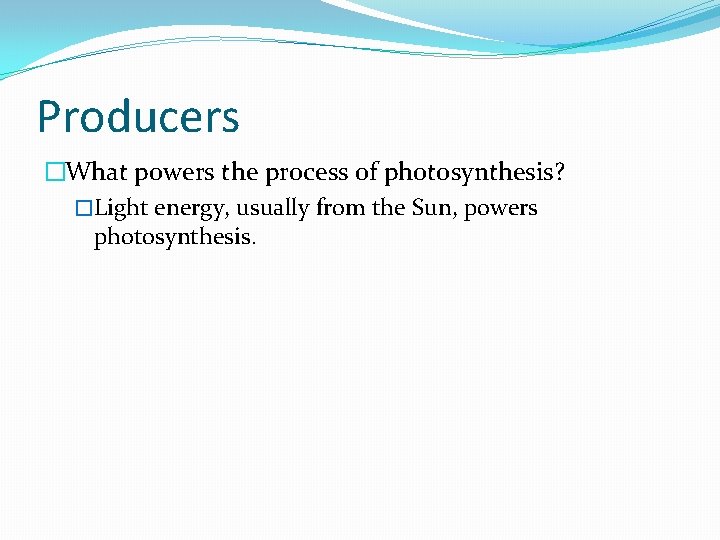 Producers

What powers the process of photosynthesis?

Light energy, usually from the Sun, powers photosynthesis.